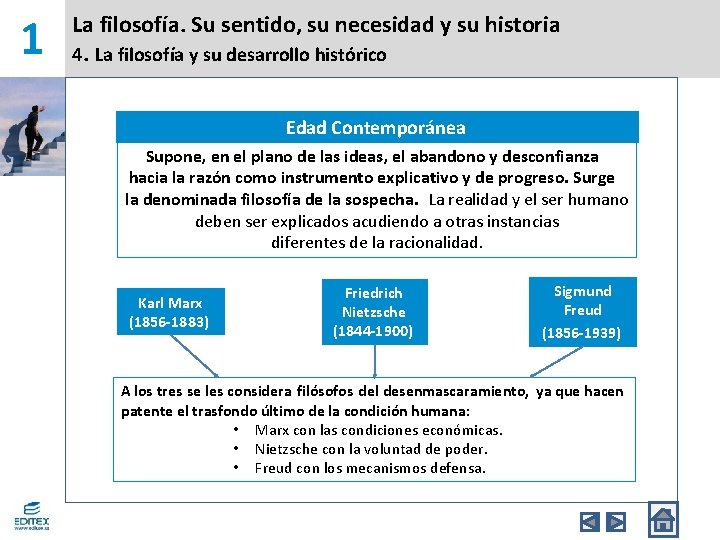 1

La filosofía. Su sentido, su necesidad y su historia

4. La filosofía y su desarrollo histórico

Edad Contemporánea

Supone, en el plano de las ideas, el abandono y desconfianza hacia la razón como instrumento explicativo y de progreso. Surge la denominada filosofía de la sospecha. La realidad y el ser humano deben ser explicados acudiendo a otras instancias diferentes de la racionalidad.

Karl Marx (1856-1883)

Friedrich Nietzsche (1844-1900)

Sigmund Freud (1856-1939)

A los tres se les considera filósofos del desenmascaramiento, ya que hacen patente el trasfondo último de la condición humana:
• Marx con las condiciones económicas.
• Nietzsche con la voluntad de poder.
• Freud con los mecanismos defensa.

EDITEX
www.editex.es